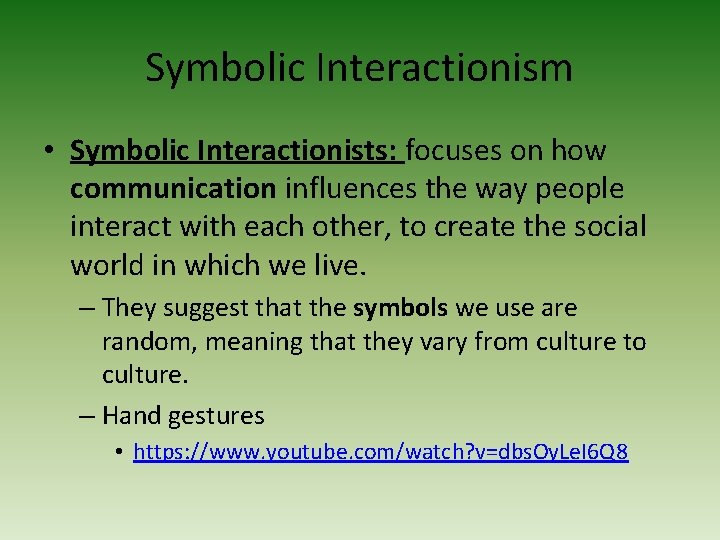 Symbolic Interactionism

• Symbolic Interactionists: focuses on how communication influences the way people interact with each other, to create the social world in which we live.

– They suggest that the symbols we use are random, meaning that they vary from culture to culture.

– Hand gestures

• https://www.youtube.com/watch?v=dbsOyLeI6Q8